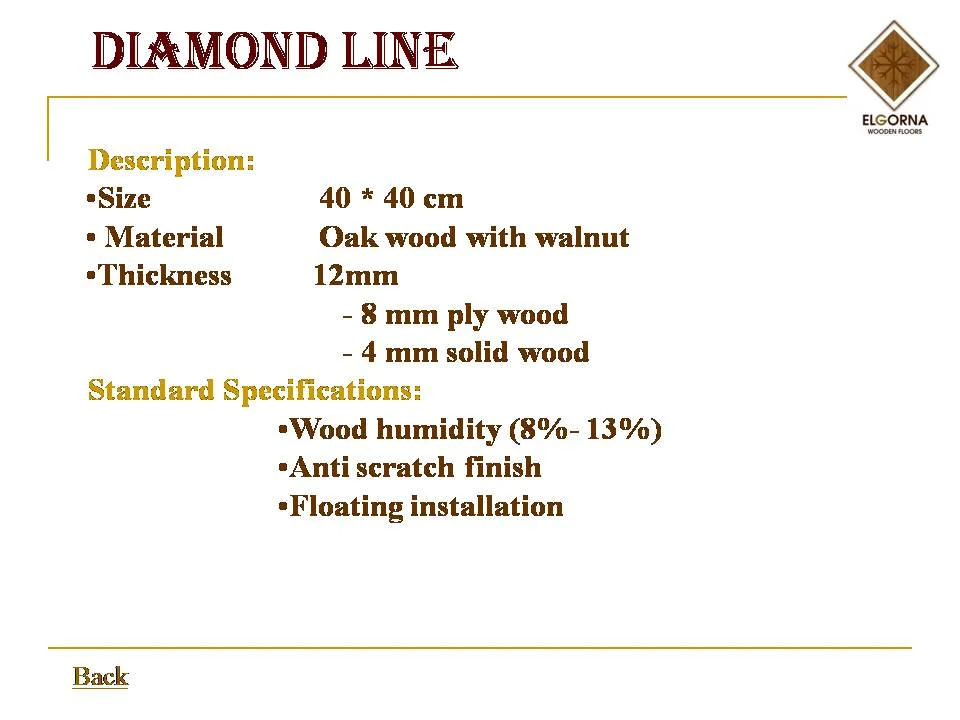 DIAMOND LINE

ELGORNA
WOODEN FLOORS

Description:
•Size 40 * 40 cm
• Material Oak wood with walnut
•Thickness 12mm
- 8 mm ply wood
- 4 mm solid wood

Standard Specifications:
•Wood humidity (8%- 13%)
•Anti scratch finish
•Floating installation

Back